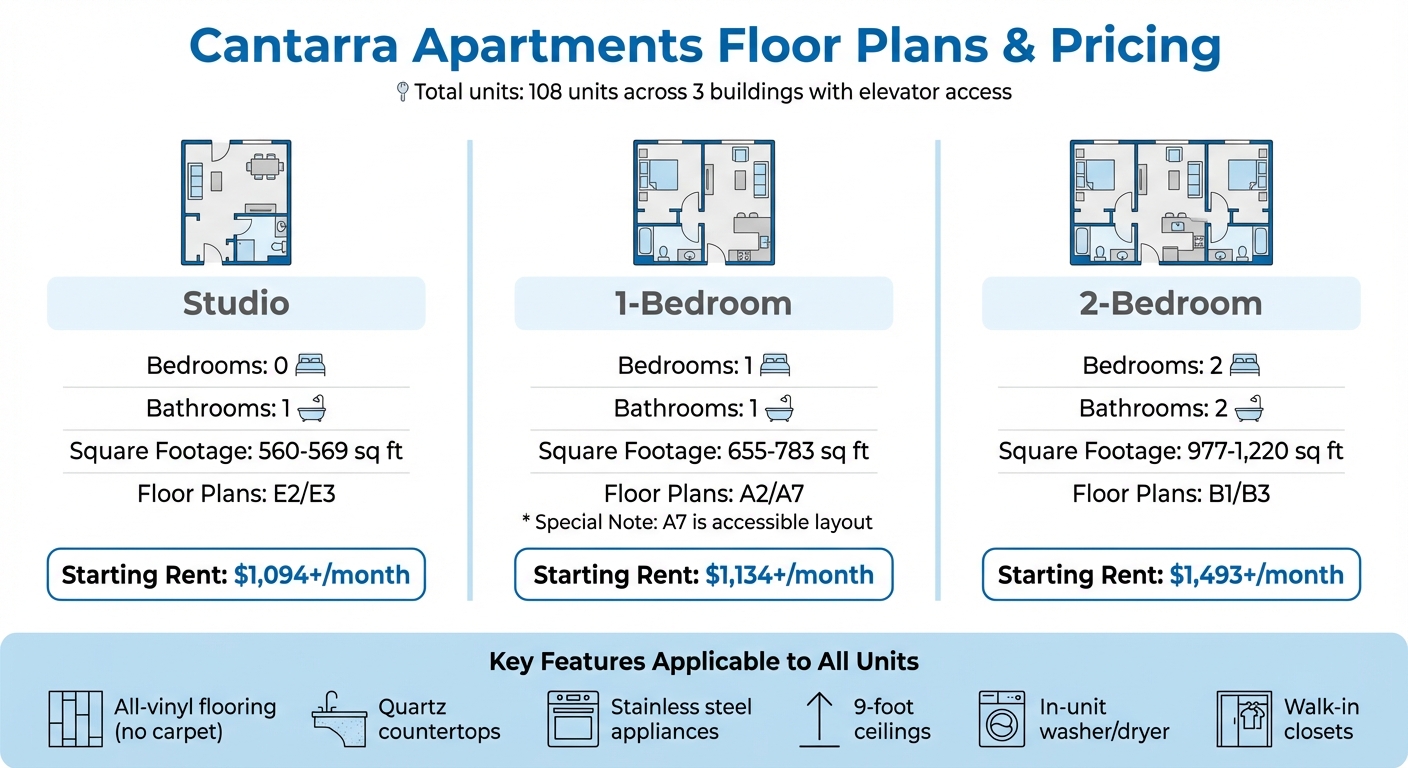 Cantarra Apartments Floor Plans & Pricing

Total units: 108 units across 3 buildings with elevator access

Studio

Bedrooms: 0

Bathrooms: 1

Square Footage: 560-569 sq ft

Floor Plans: E2/E3

Starting Rent: $1,094+/month

1-Bedroom

Bedrooms: 1

Bathrooms: 1

Square Footage: 655-783 sq ft

Floor Plans: A2/A7

* Special Note: A7 is accessible layout

Starting Rent: $1,134+/month

2-Bedroom

Bedrooms: 2

Bathrooms: 2

Square Footage: 977-1,220 sq ft

Floor Plans: B1/B3

Starting Rent: $1,493+/month

Key Features Applicable to All Units

All-vinyl flooring (no carpet)

Quartz countertops

Stainless steel appliances

9-foot ceilings

In-unit washer/dryer

Walk-in closets